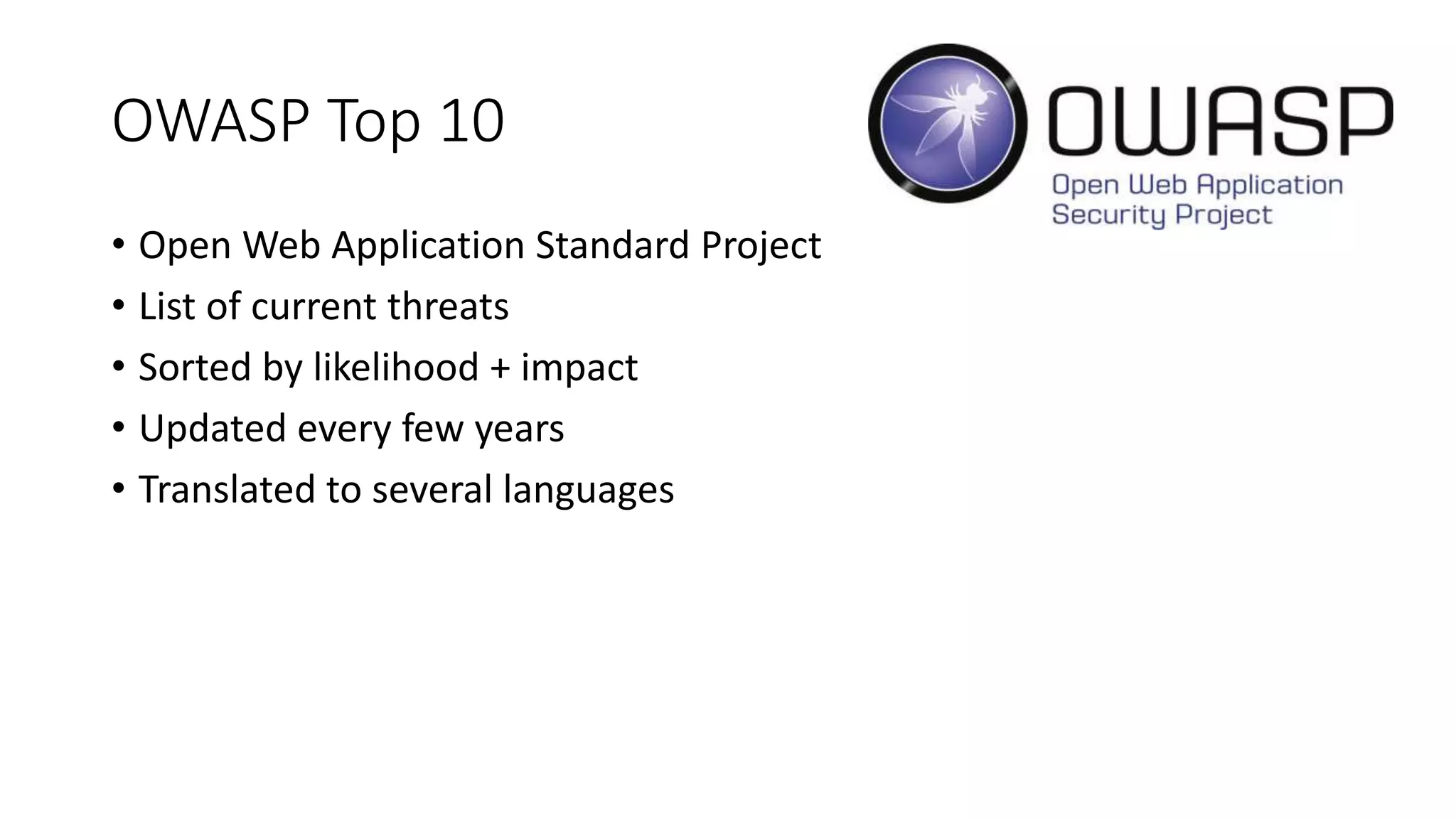 OWASP Top 10

OWASP
Open Web Application Security Project

• Open Web Application Standard Project
• List of current threats
• Sorted by likelihood + impact
• Updated every few years
• Translated to several languages